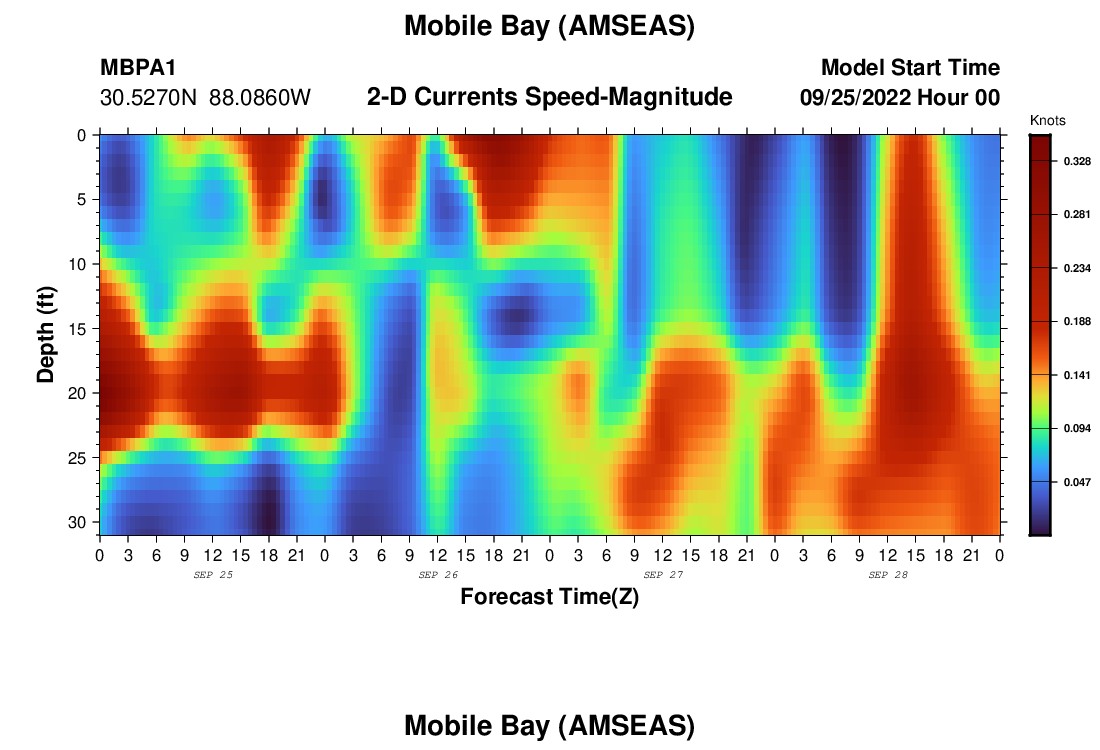 Mobile Bay (AMSEAS)

MBPA1
30.5270N 88.0860W

2-D Currents Speed-Magnitude

Model Start Time
09/25/2022 Hour 00

Knots
0.328
0.281
0.234
0.188
0.141
0.094
0.047

Depth (ft)
0
5
10
15
20
25
30

0 3 6 9 12 15 18 21 0 3 6 9 12 15 18 21 0 3 6 9 12 15 18 21 0 3 6 9 12 15 18 21 0

SEP 25
SEP 26
SEP 27
SEP 28

Forecast Time(Z)

Mobile Bay (AMSEAS)